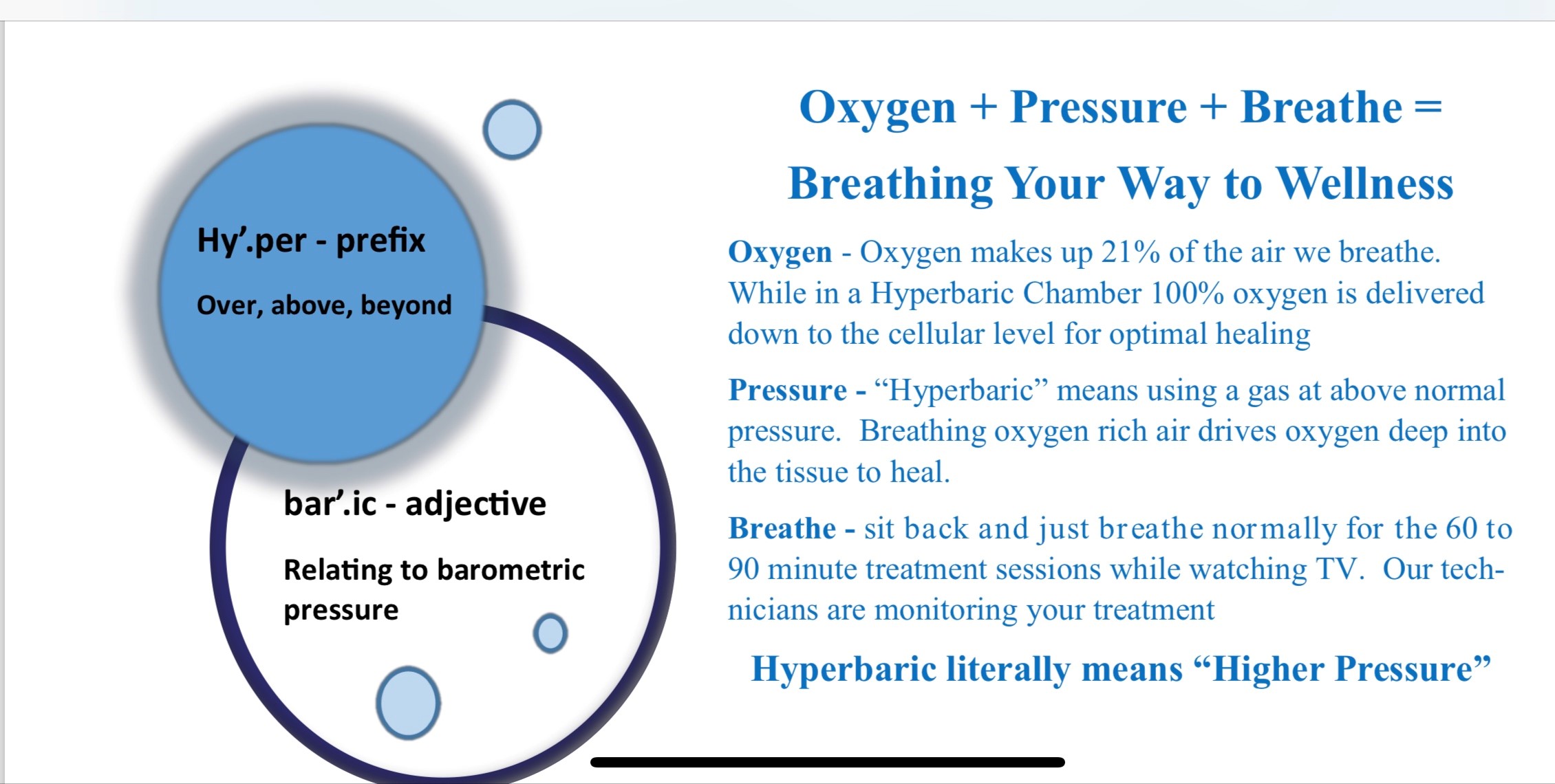 Hy'.per - prefix

Over, above, beyond

bar'.ic - adjective

Relating to barometric pressure

Oxygen + Pressure + Breathe =

Breathing Your Way to Wellness

Oxygen - Oxygen makes up 21% of the air we breathe. While in a Hyperbaric Chamber 100% oxygen is delivered down to the cellular level for optimal healing

Pressure - “Hyperbaric” means using a gas at above normal pressure. Breathing oxygen rich air drives oxygen deep into the tissue to heal.

Breathe - sit back and just breathe normally for the 60 to 90 minute treatment sessions while watching TV. Our technicians are monitoring your treatment

Hyperbaric literally means “Higher Pressure”